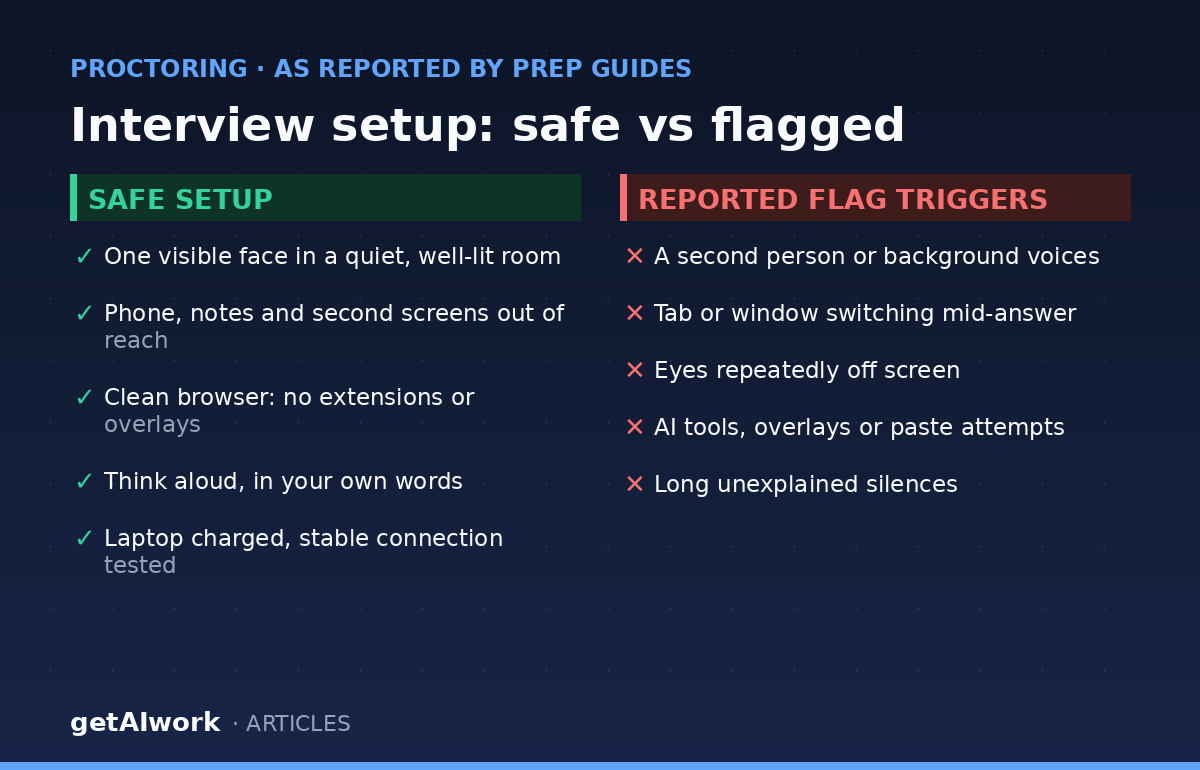 PROCTORING · AS REPORTED BY PREP GUIDES

Interview setup: safe vs flagged

SAFE SETUP

✓ One visible face in a quiet, well-lit room

✓ Phone, notes and second screens out of reach

✓ Clean browser: no extensions or overlays

✓ Think aloud, in your own words

✓ Laptop charged, stable connection tested

REPORTED FLAG TRIGGERS

✕ A second person or background voices

✕ Tab or window switching mid-answer

✕ Eyes repeatedly off screen

✕ AI tools, overlays or paste attempts

✕ Long unexplained silences

getAIwork · ARTICLES